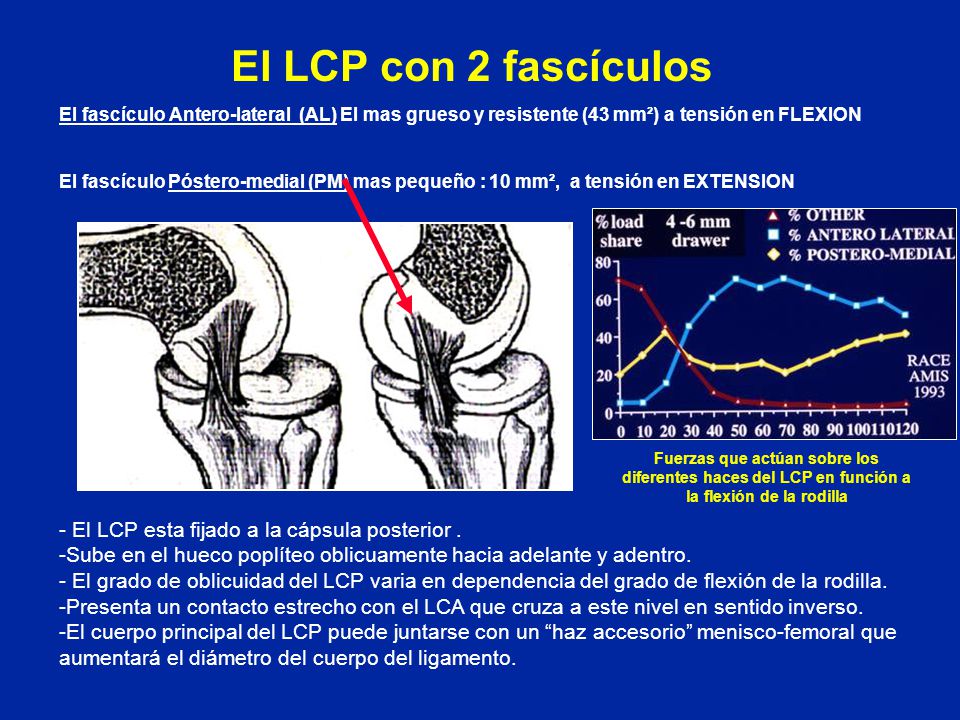 El LCP con 2 fascículos

El fascículo Antero-lateral (AL) El mas grueso y resistente (43 mm²) a tensión en FLEXION

El fascículo Póstero-medial (PM) mas pequeño : 10 mm², a tensión en EXTENSION

% load share
4 -6 mm drawer
% OTHER
% ANTERO LATERAL
% POSTERO-MEDIAL
80
60
40
20
0
0 10 20 30 40 50 60 70 80 90 100 110 120
RACE AMIS 1993

Fuerzas que actúan sobre los diferentes haces del LCP en función a la flexión de la rodilla

- El LCP esta fijado a la cápsula posterior .
-Sube en el hueco poplíteo oblicuamente hacia adelante y adentro.
- El grado de oblicuidad del LCP varia en dependencia del grado de flexión de la rodilla.
-Presenta un contacto estrecho con el LCA que cruza a este nivel en sentido inverso.
-El cuerpo principal del LCP puede juntarse con un “haz accesorio” menisco-femoral que aumentará el diámetro del cuerpo del ligamento.